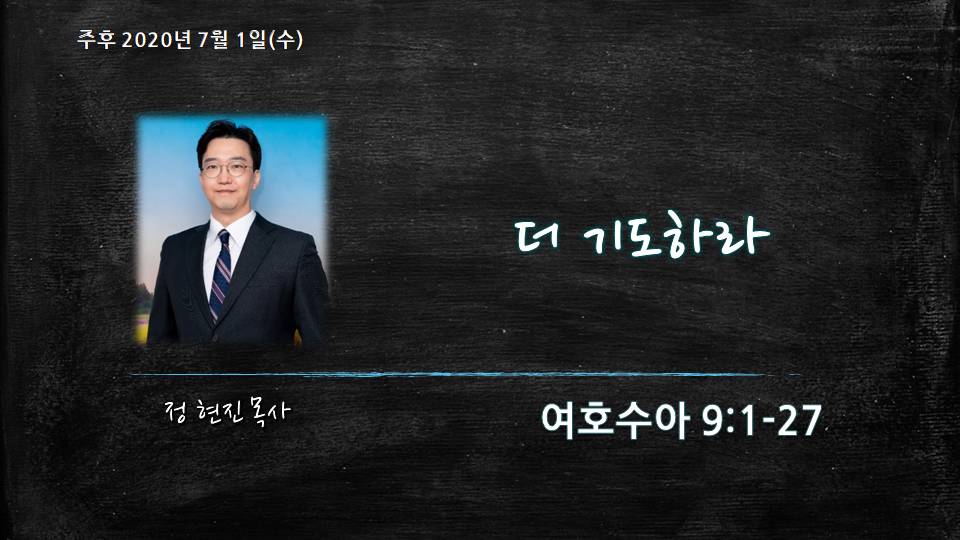 주후 2020년 7월 1일(수)

더 기도하라

정 현진 목사

여호수아 9:1-27